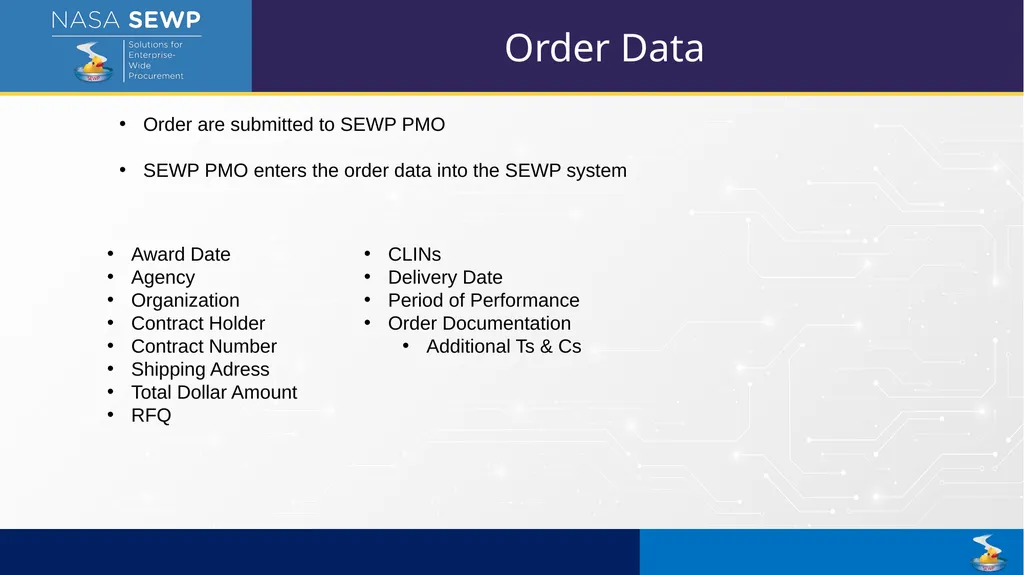 NASA SEWP
Solutions for Enterprise-Wide Procurement

Order Data

• Order are submitted to SEWP PMO

• SEWP PMO enters the order data into the SEWP system

• Award Date
• Agency
• Organization
• Contract Holder
• Contract Number
• Shipping Adress
• Total Dollar Amount
• RFQ

• CLINs
• Delivery Date
• Period of Performance
• Order Documentation
  • Additional Ts & Cs